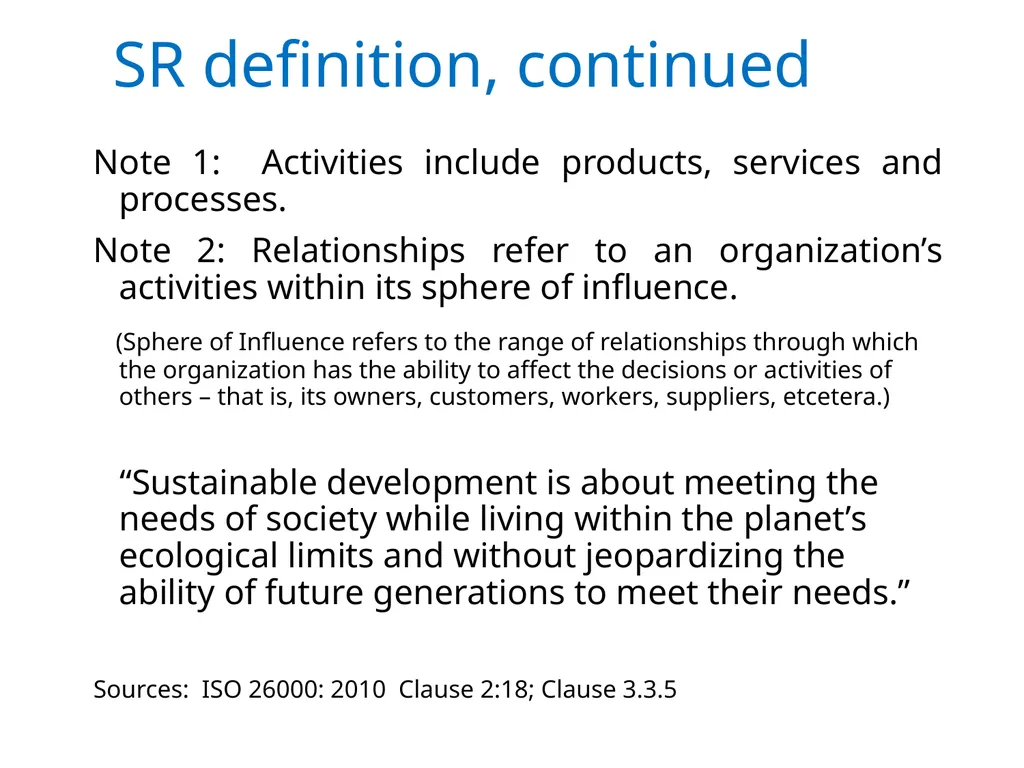 SR definition, continued

Note 1: Activities include products, services and processes.

Note 2: Relationships refer to an organization’s activities within its sphere of influence.

(Sphere of Influence refers to the range of relationships through which the organization has the ability to affect the decisions or activities of others – that is, its owners, customers, workers, suppliers, etcetera.)

“Sustainable development is about meeting the needs of society while living within the planet’s ecological limits and without jeopardizing the ability of future generations to meet their needs.”

Sources: ISO 26000: 2010 Clause 2:18; Clause 3.3.5